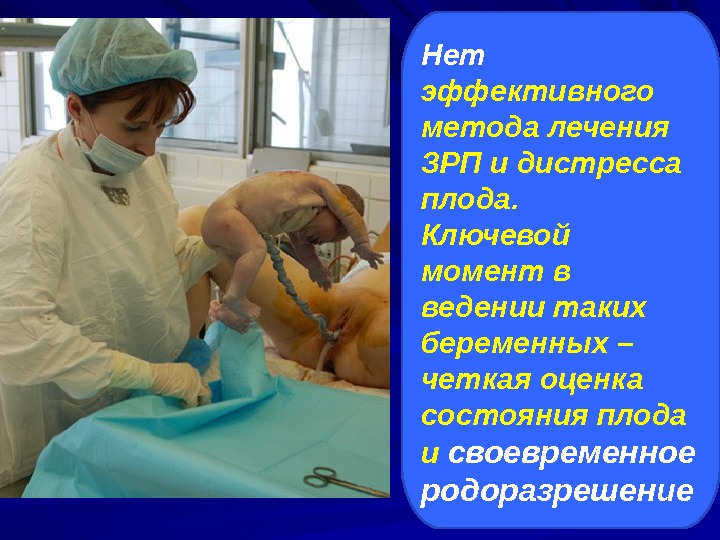 Нет эффективного метода лечения ЗРП и дистресса плода. Ключевой момент в ведении таких беременных – четкая оценка состояния плода и своевременное родоразрешение